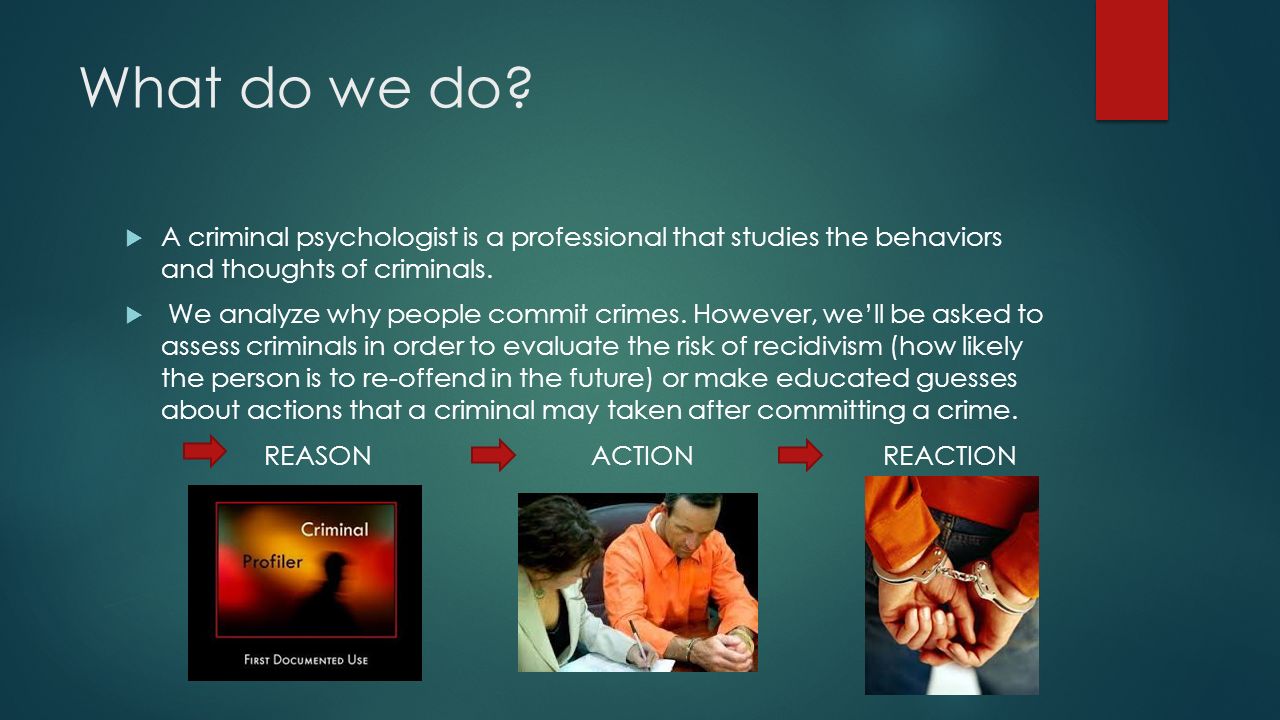 What do we do?

A criminal psychologist is a professional that studies the behaviors and thoughts of criminals.

We analyze why people commit crimes. However, we'll be asked to assess criminals in order to evaluate the risk of recidivism (how likely the person is to re-offend in the future) or make educated guesses about actions that a criminal may taken after committing a crime.

REASON ACTION REACTION

Criminal
Profiler
FIRST DOCUMENTED USE